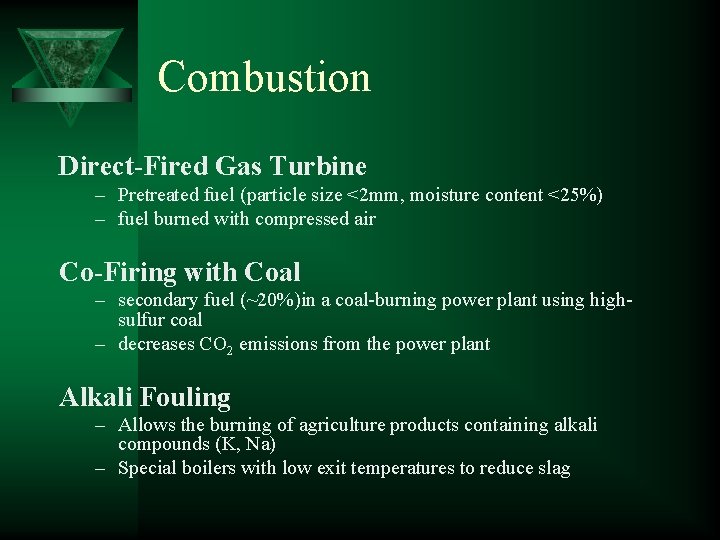 Combustion

Direct-Fired Gas Turbine

– Pretreated fuel (particle size <2mm, moisture content <25%)
– fuel burned with compressed air

Co-Firing with Coal

– secondary fuel (~20%)in a coal-burning power plant using high-sulfur coal
– decreases $CO_2$ emissions from the power plant

Alkali Fouling

– Allows the burning of agriculture products containing alkali compounds (K, Na)
– Special boilers with low exit temperatures to reduce slag